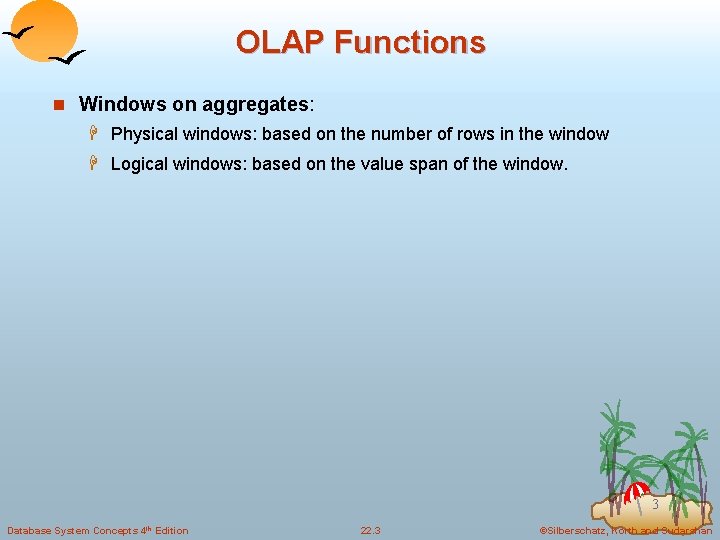 OLAP Functions

Windows on aggregates:

Physical windows: based on the number of rows in the window

Logical windows: based on the value span of the window.

3

Database System Concepts 4th Edition

22.3

©Silberschatz, Korth and Sudarshan